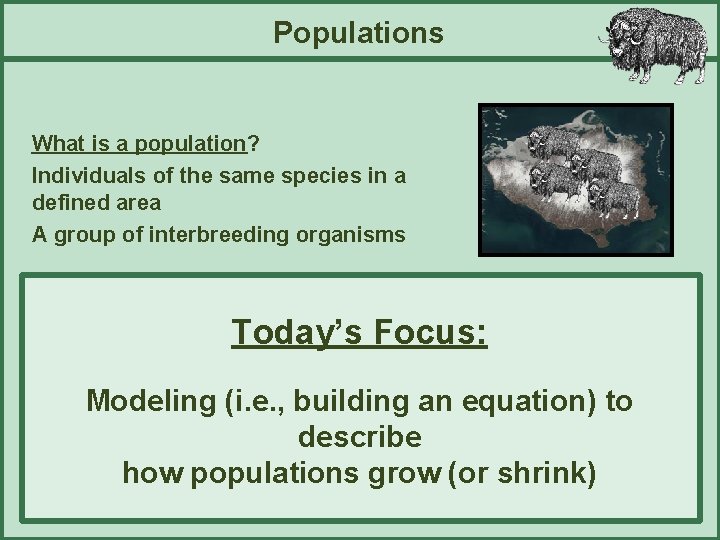 Populations

What is a population?

Individuals of the same species in a defined area

A group of interbreeding organisms

Today's Focus:

Modeling (i.e., building an equation) to describe
how populations grow (or shrink)